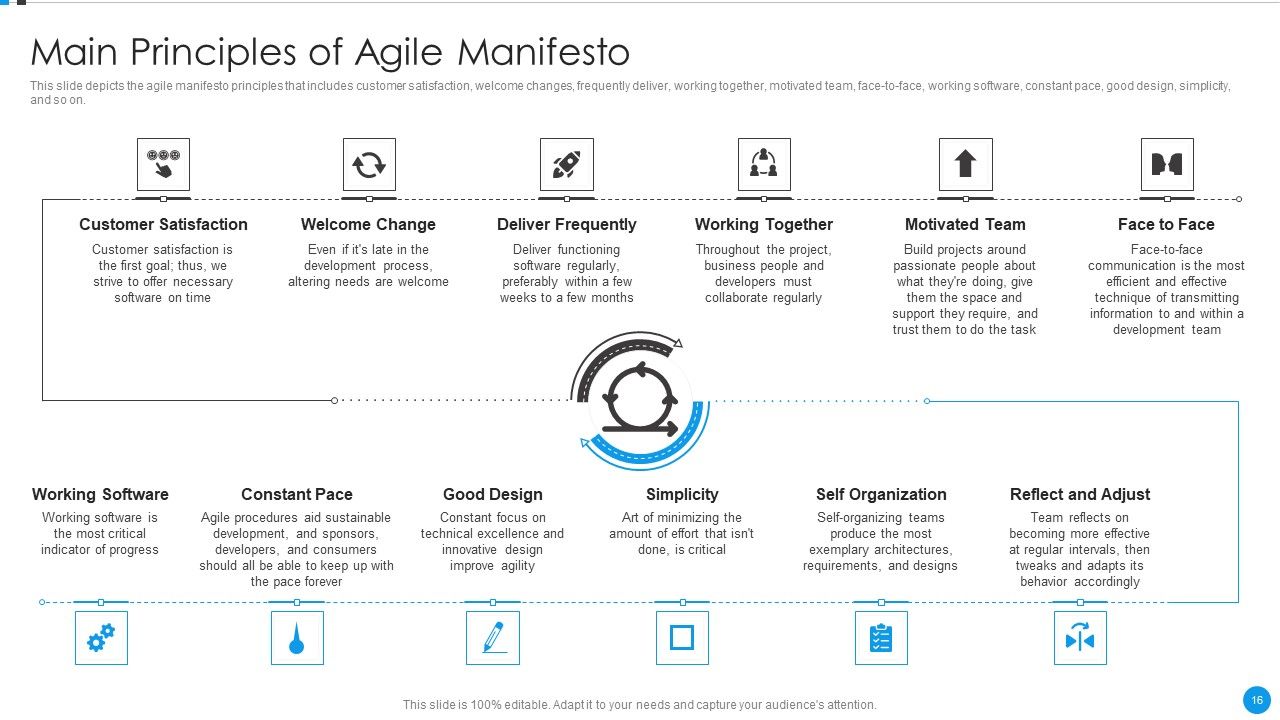 Main Principles of Agile Manifesto

This slide depicts the agile manifesto principles that includes customer satisfaction, welcome changes, frequently deliver, working together, motivated team, face-to-face, working software, constant pace, good design, simplicity, and so on.

Customer Satisfaction
Customer satisfaction is the first goal; thus, we strive to offer necessary software on time

Welcome Change
Even if it's late in the development process, altering needs are welcome

Deliver Frequently
Deliver functioning software regularly, preferably within a few weeks to a few months

Working Together
Throughout the project, business people and developers must collaborate regularly

Motivated Team
Build projects around passionate people about what they're doing, give them the space and support they require, and trust them to do the task

Face to Face
Face-to-face communication is the most efficient and effective technique of transmitting information to and within a development team

Working Software
Working software is the most critical indicator of progress

Constant Pace
Agile procedures aid sustainable development, and sponsors, developers, and consumers should all be able to keep up with the pace forever

Good Design
Constant focus on technical excellence and innovative design improve agility

Simplicity
Art of minimizing the amount of effort that isn't done, is critical

Self Organization
Self-organizing teams produce the most exemplary architectures, requirements, and designs

Reflect and Adjust
Team reflects on becoming more effective at regular intervals, then tweaks and adapts its behavior accordingly

This slide is 100% editable. Adapt it to your needs and capture your audience's attention.

16